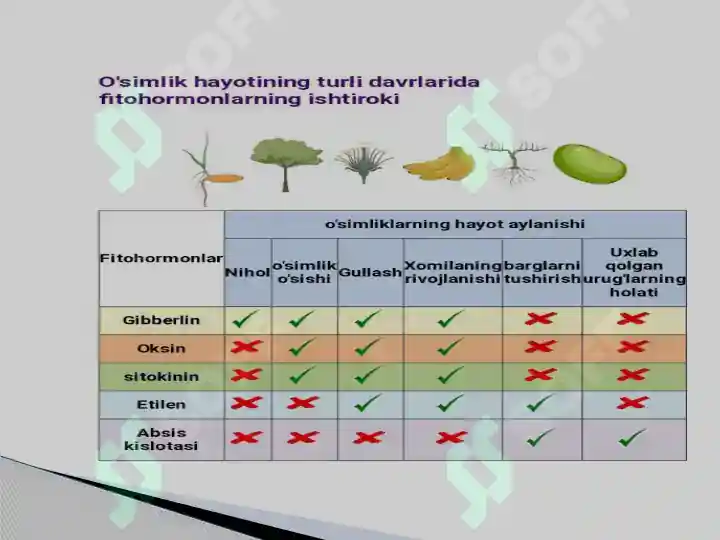 SOFF SOFF

O'simlik hayotining turli davrlarida fitohormonlarning ishtiroki

| Fitohormonlar | o'simliklarning hayot aylanishi | | | | | |
|---|---|---|---|---|---|---|
| | Nihol | o'simlik o'sishi | Gullash | Xomilaning rivojlanishi | barglarni tushirish | Uxlab qolgan urug'larning holati |
| Gibberlin | ✓ | ✓ | ✓ | ✓ | ✗ | ✗ |
| Oksin | ✗ | ✓ | ✓ | ✓ | ✗ | ✗ |
| sitokinin | ✗ | ✓ | ✓ | ✓ | ✗ | ✗ |
| Etilen | ✗ | ✗ | ✓ | ✓ | ✓ | ✗ |
| Absis kislotasi | ✗ | ✗ | ✗ | ✗ | ✓ | ✓ |